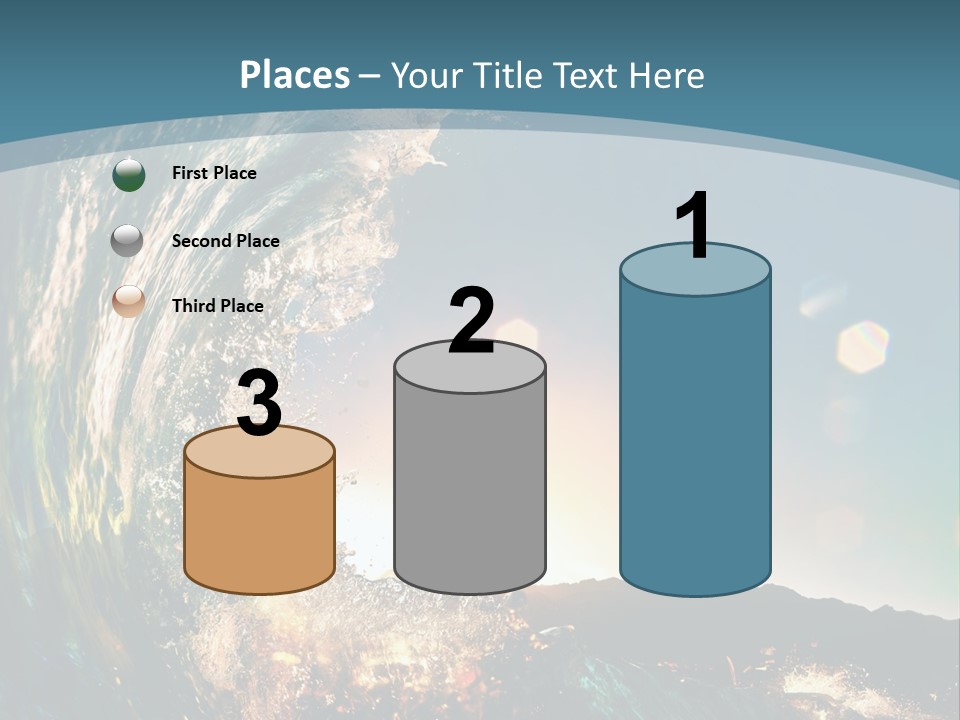 Places – Your Title Text Here

First Place

Second Place

Third Place

3

2

1